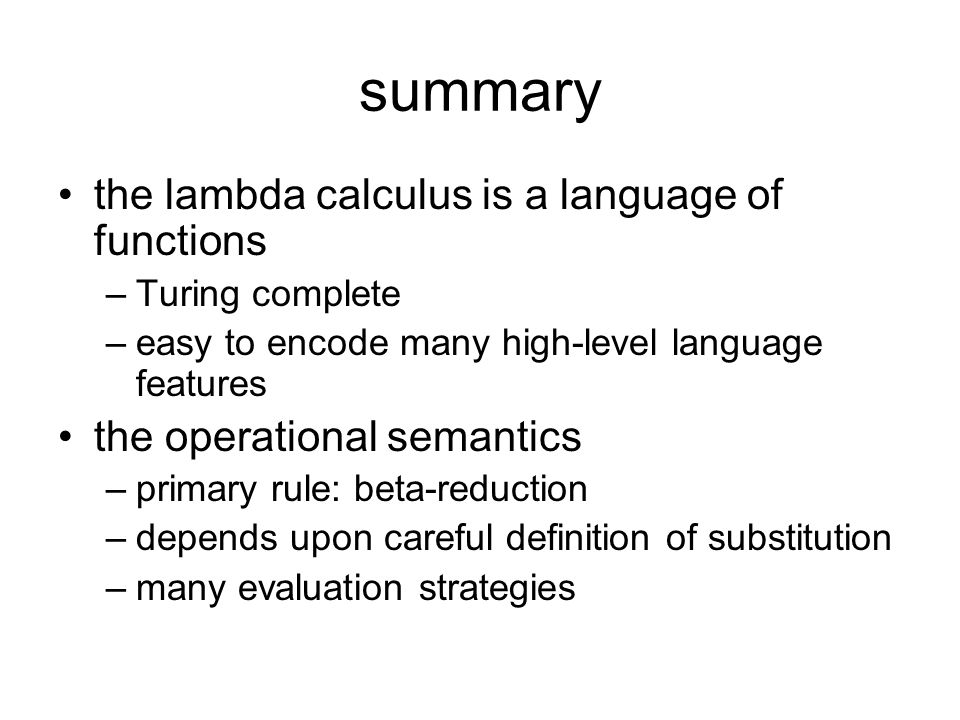 summary

• the lambda calculus is a language of functions
– Turing complete
– easy to encode many high-level language features
• the operational semantics
– primary rule: beta-reduction
– depends upon careful definition of substitution
– many evaluation strategies